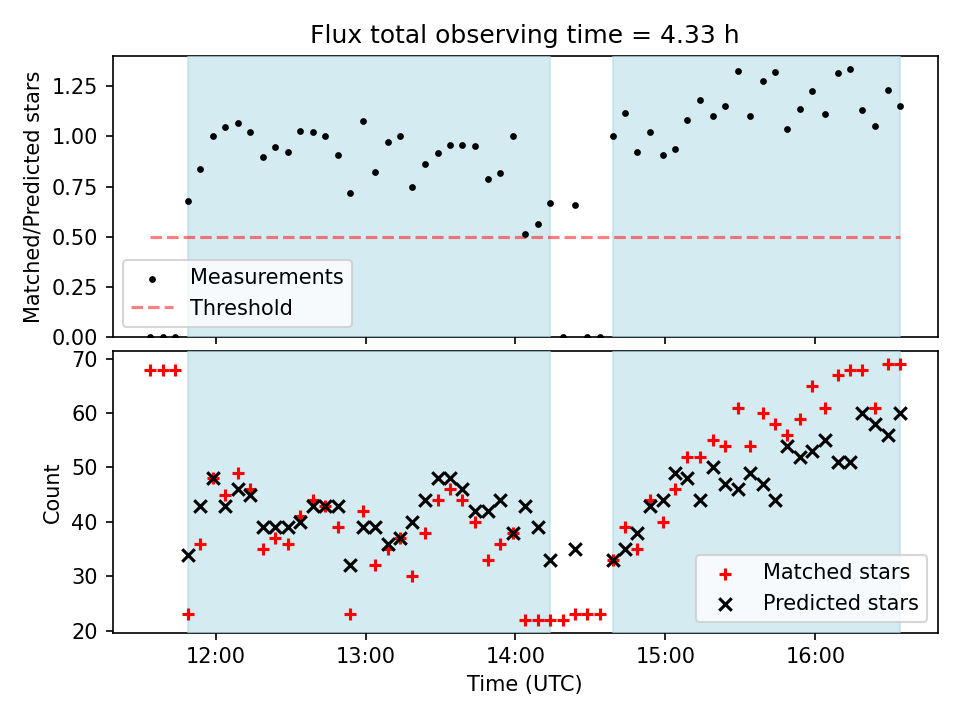 Flux total observing time = 4.33 h

Matched/Predicted stars

1.25
1.00
0.75
0.50
0.25
0.00

Measurements
Threshold

Count

70
60
50
40
30
20

Matched stars
Predicted stars

12:00
13:00
14:00
15:00
16:00

Time (UTC)